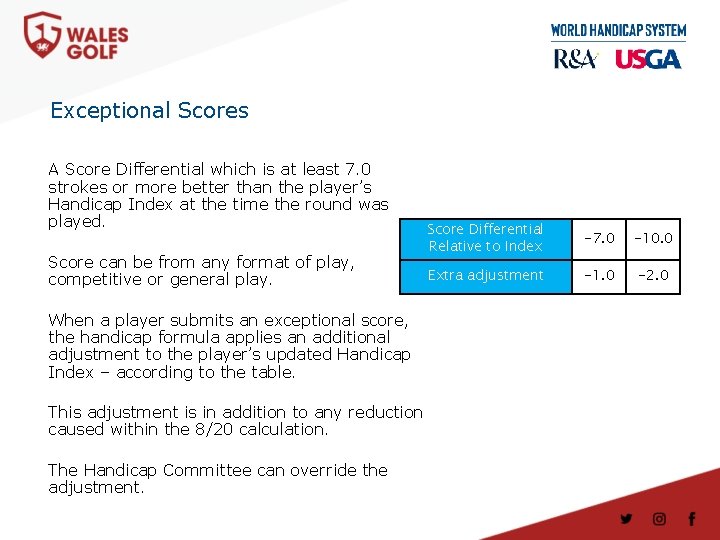 WALES GOLF

WORLD HANDICAP SYSTEM
R&A USGA

Exceptional Scores

A Score Differential which is at least 7.0 strokes or more better than the player's Handicap Index at the time the round was played.

Score can be from any format of play, competitive or general play.

When a player submits an exceptional score, the handicap formula applies an additional adjustment to the player's updated Handicap Index – according to the table.

This adjustment is in addition to any reduction caused within the 8/20 calculation.

The Handicap Committee can override the adjustment.

| Score Differential Relative to Index | -7.0 | -10.0 |
|---|---|---|
| Extra adjustment | -1.0 | -2.0 |